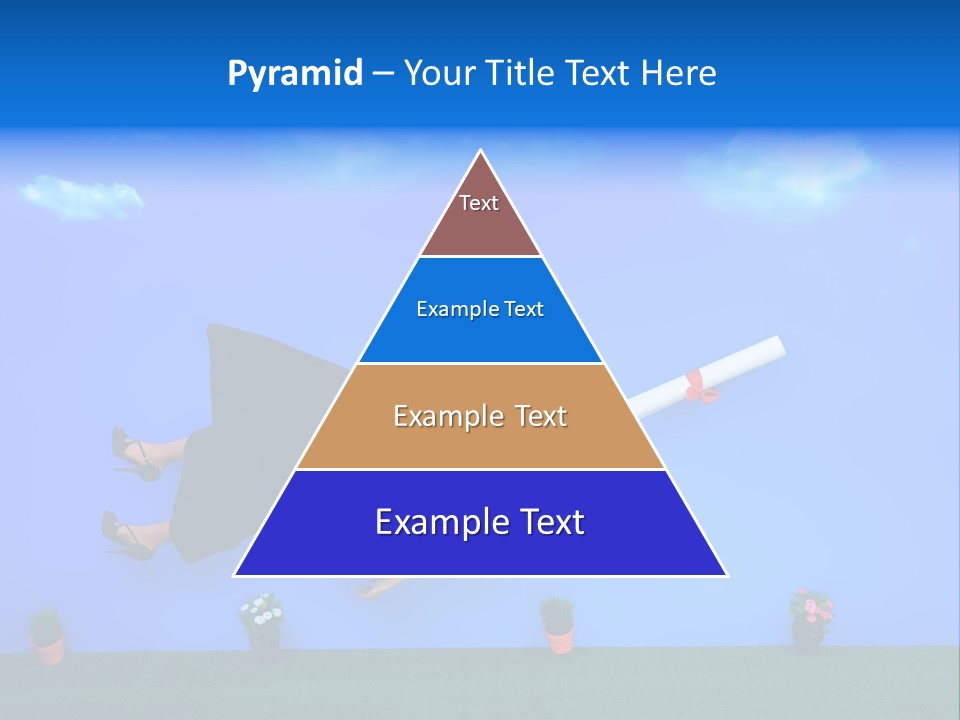 Pyramid – Your Title Text Here

Text

Example Text

Example Text

Example Text